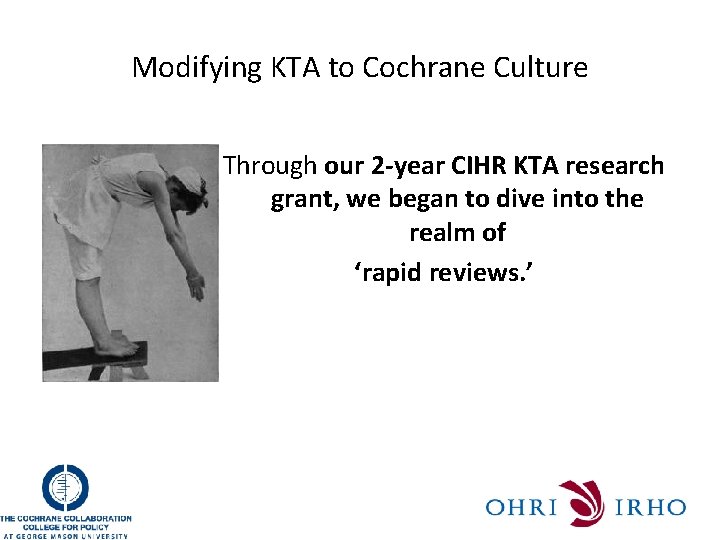 Modifying KTA to Cochrane Culture

Through our 2-year CIHR KTA research grant, we began to dive into the realm of

'rapid reviews.'

THE COCHRANE COLLABORATION
COLLEGE FOR POLICY
AT GEORGE MASON UNIVERSITY

OHRI IRHO